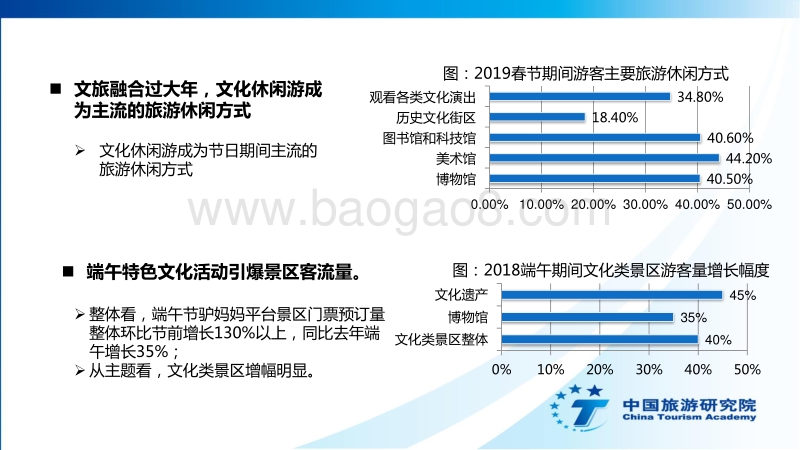 ■ 文旅融合过大年，文化休闲游成为主流的旅游休闲方式

➢ 文化休闲游成为节日期间主流的旅游休闲方式

图：2019春节期间游客主要旅游休闲方式

观看各类文化演出 34.80%
历史文化街区 18.40%
图书馆和科技馆 40.60%
美术馆 44.20%
博物馆 40.50%

0.00% 10.00% 20.00% 30.00% 40.00% 50.00%

www.baogao8.com

■ 端午特色文化活动引爆景区客流量。

➢ 整体看，端午节驴妈妈平台景区门票预订量整体环比节前增长130%以上，同比去年端午增长35%；
➢ 从主题看，文化类景区增幅明显。

图：2018端午期间文化类景区游客量增长幅度

文化遗产 45%
博物馆 35%
文化类景区整体 40%

0% 10% 20% 30% 40% 50%

中国旅游研究院
China Tourism Academy